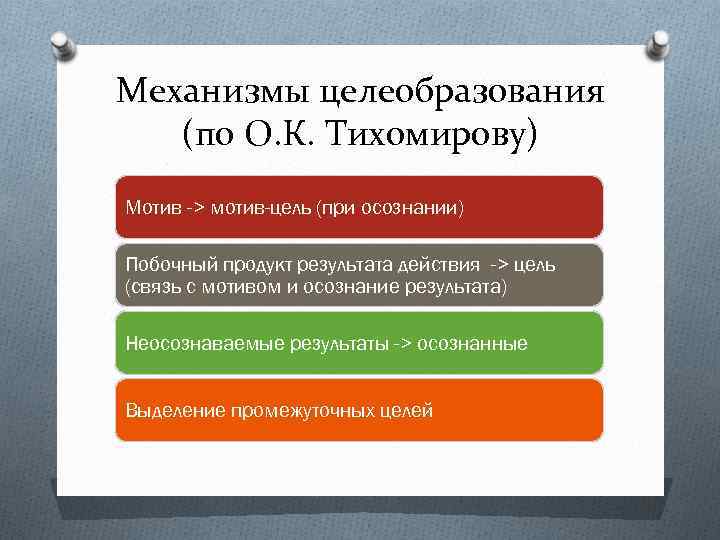 Механизмы целеобразования (по О.К. Тихомирову)

Мотив -> мотив-цель (при осознании)

Побочный продукт результата действия -> цель (связь с мотивом и осознание результата)

Неосознаваемые результаты -> осознанные

Выделение промежуточных целей